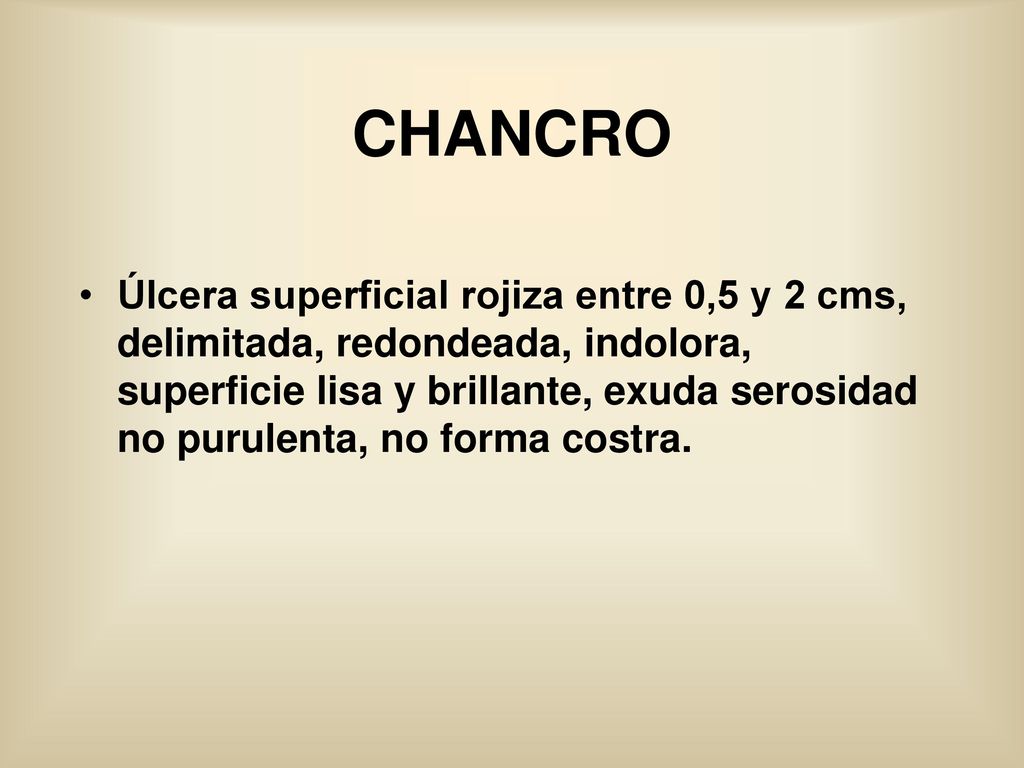 CHANCRO

• Úlcera superficial rojiza entre 0,5 y 2 cms, delimitada, redondeada, indolora, superficie lisa y brillante, exuda serosidad no purulenta, no forma costra.